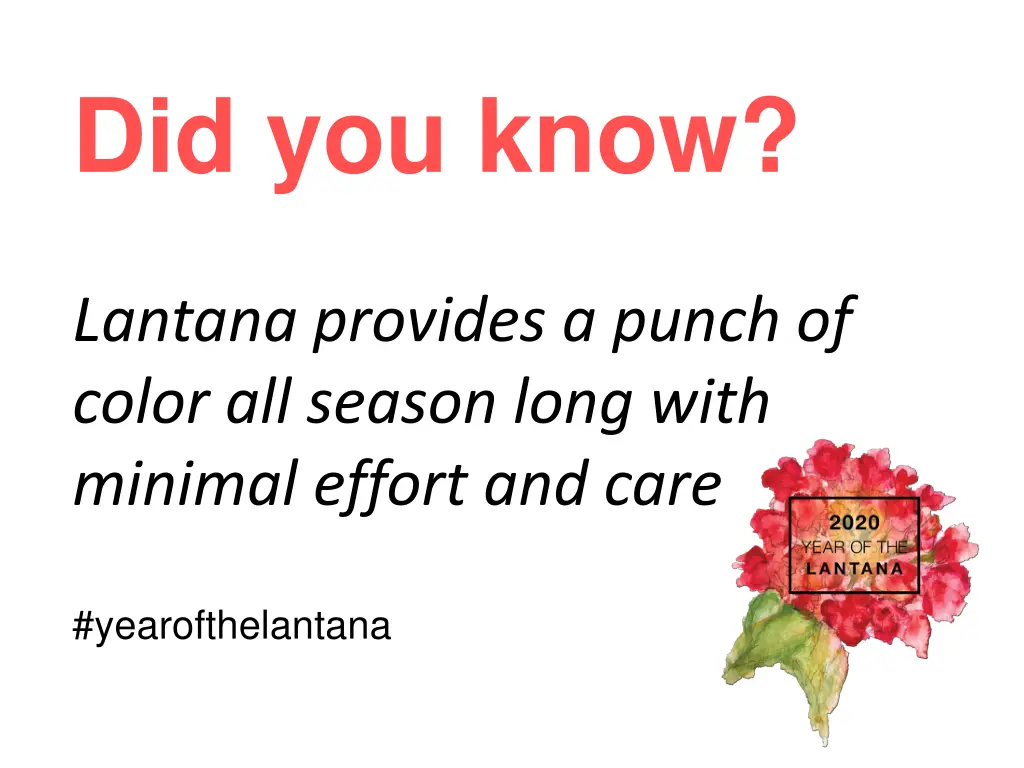 Did you know?

Lantana provides a punch of color all season long with minimal effort and care

#yearofthelantana

2020
YEAR OF THE
LANTANA